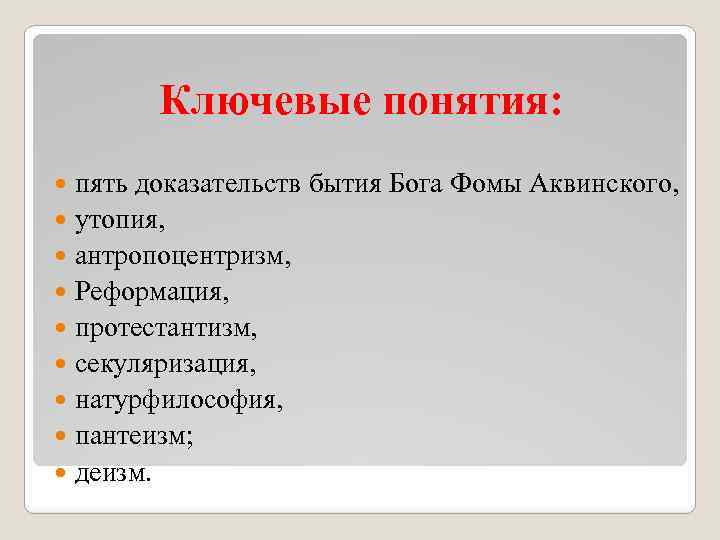 Ключевые понятия:

- пять доказательств бытия Бога Фомы Аквинского,
- утопия,
- антропоцентризм,
- Реформация,
- протестантизм,
- секуляризация,
- натурфилософия,
- пантеизм;
- деизм.